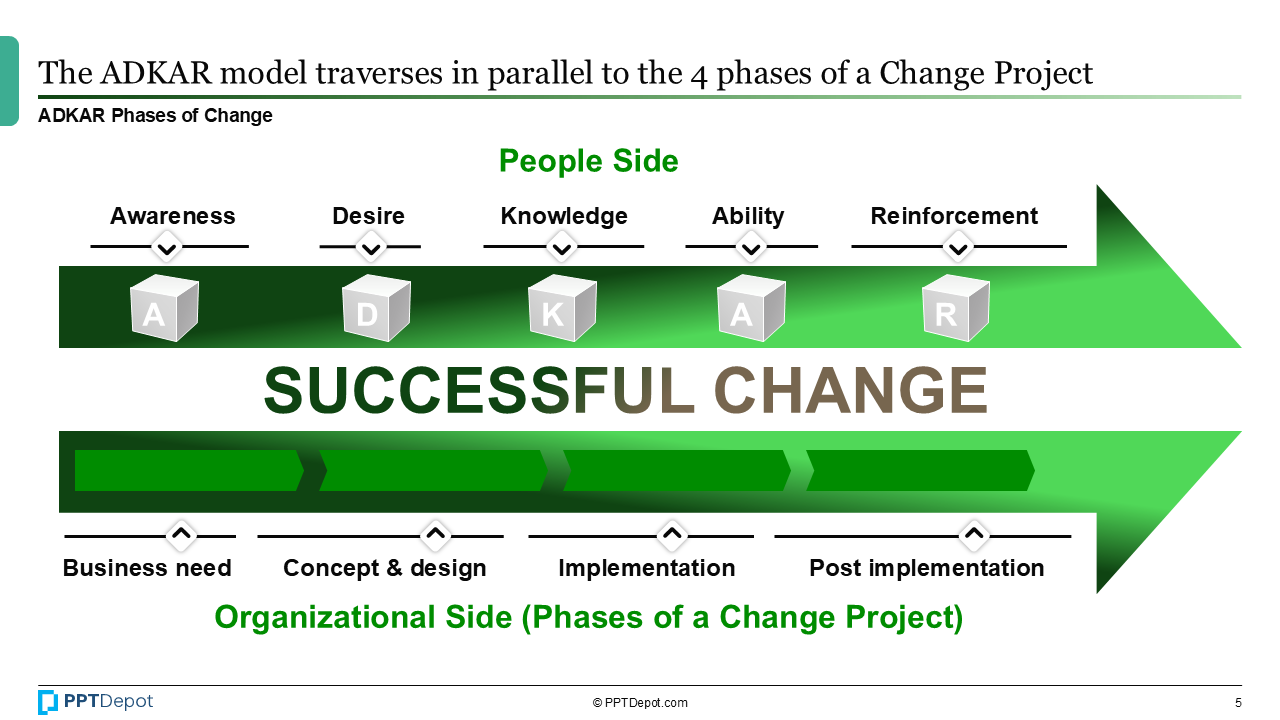 The ADKAR model traverses in parallel to the 4 phases of a Change Project

ADKAR Phases of Change

People Side

Awareness

Desire

Knowledge

Ability

Reinforcement

A

D

K

A

R

SUCCESSFUL CHANGE

Business need

Concept & design

Implementation

Post implementation

Organizational Side (Phases of a Change Project)

PPTDepot

© PPTDepot.com

5